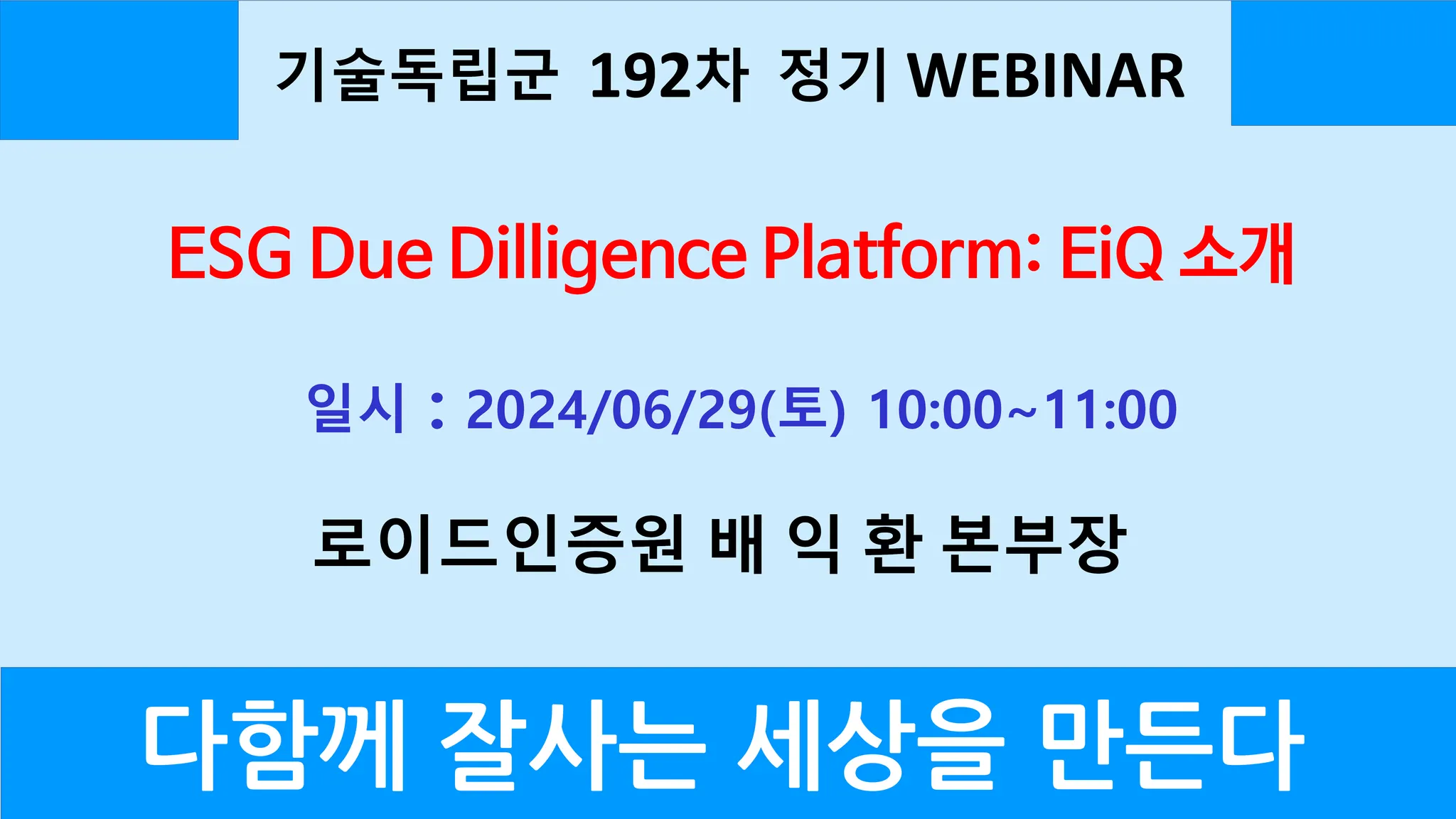 기술독립군 192차 정기 WEBINAR

ESG Due Dilligence Platform: EiQ 소개

일시 : 2024/06/29(토) 10:00~11:00

로이드인증원 배 익 환 본부장

다함께 잘사는 세상을 만든다